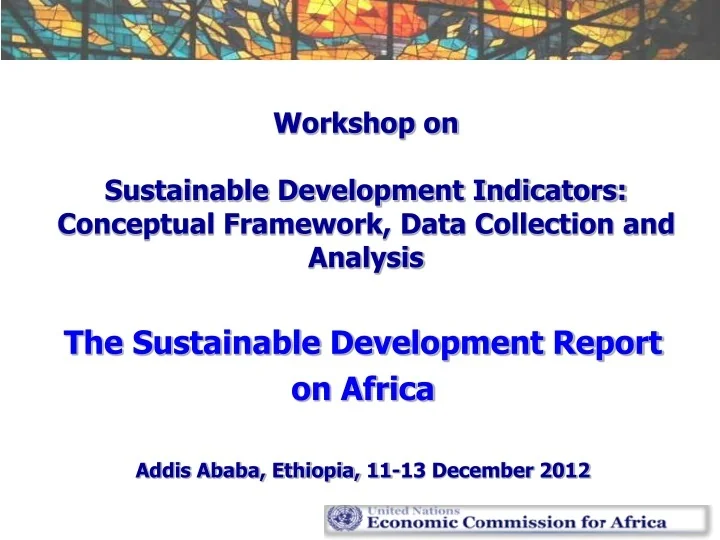 Workshop on

Sustainable Development Indicators: Conceptual Framework, Data Collection and Analysis

The Sustainable Development Report on Africa

Addis Ababa, Ethiopia, 11-13 December 2012

United Nations
Economic Commission for Africa